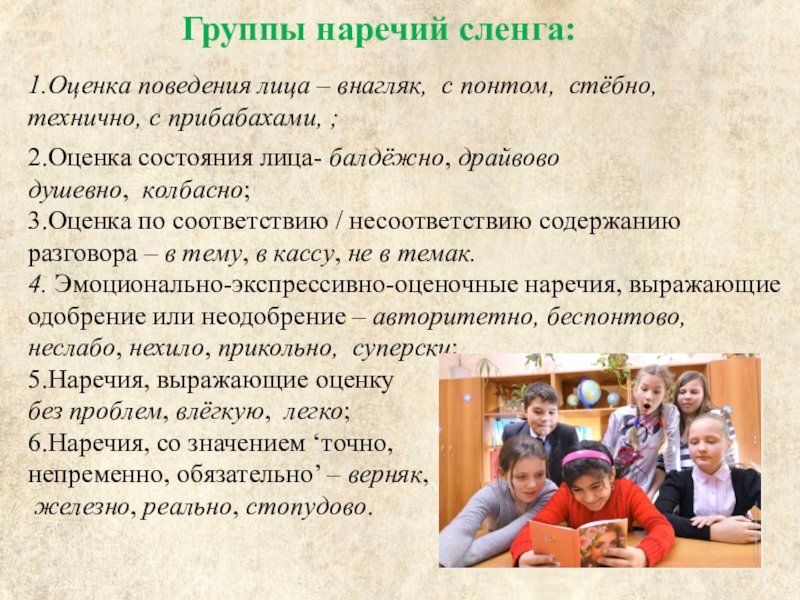 Группы наречий сленга:

1.Оценка поведения лица – внагляк, с понтом, стёбно, технично, с прибабахами, ;

2.Оценка состояния лица- балдёжно, драйвово душевно, колбасно;
3.Оценка по соответствию / несоответствию содержанию разговора – в тему, в кассу, не в темак.
4. Эмоционально-экспрессивно-оценочные наречия, выражающие одобрение или неодобрение – авторитетно, беспонтово, неслабо, нехило, прикольно, суперски;
5.Наречия, выражающие оценку без проблем, влёгкую, легко;
6.Наречия, со значением ‘точно, непременно, обязательно’ – верняк, железно, реально, стопудово.